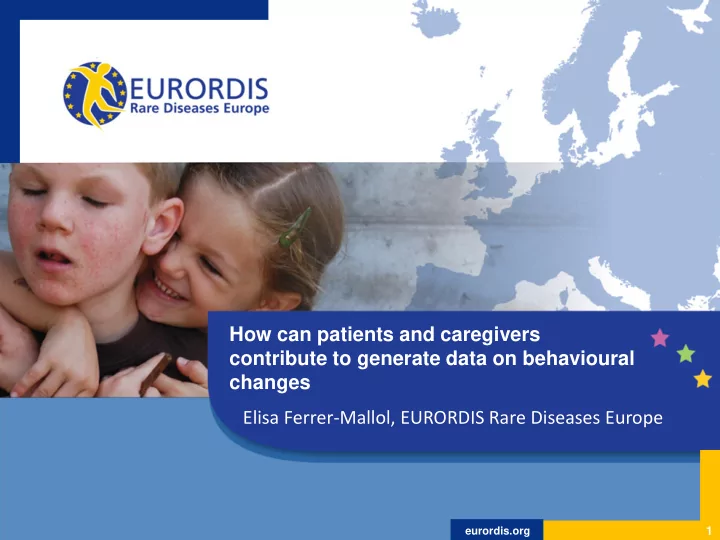 EURORDIS
Rare Diseases Europe

How can patients and caregivers contribute to generate data on behavioural changes

Elisa Ferrer-Mallol, EURORDIS Rare Diseases Europe

eurordis.org

1